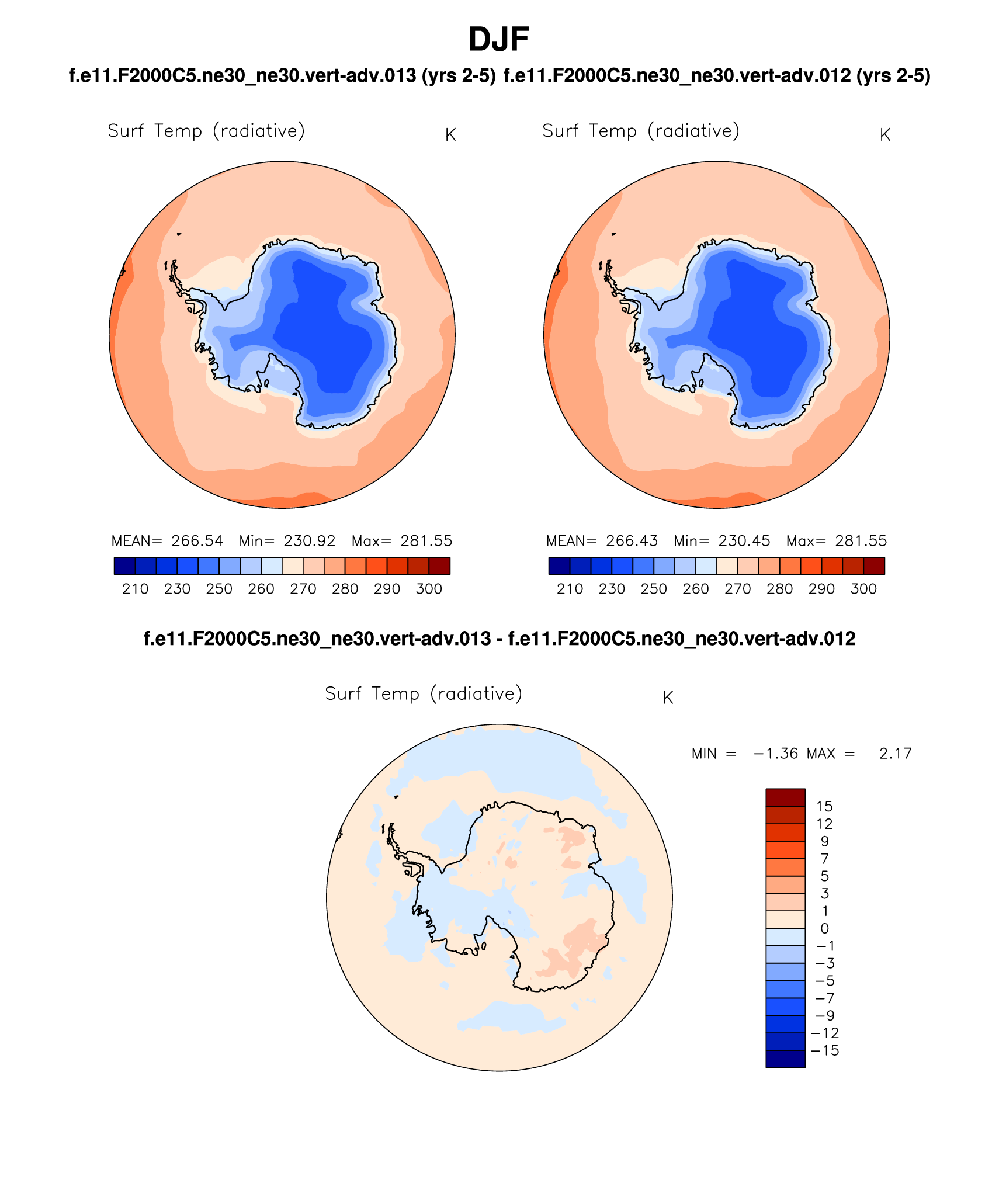 DJF

f.e11.F2000C5.ne30_ne30.vert-adv.013 (yrs 2-5)

Surf Temp (radiative) K

MEAN= 266.54 Min= 230.92 Max= 281.55

210 230 250 260 270 280 290 300

f.e11.F2000C5.ne30_ne30.vert-adv.012 (yrs 2-5)

Surf Temp (radiative) K

MEAN= 266.43 Min= 230.45 Max= 281.55

210 230 250 260 270 280 290 300

f.e11.F2000C5.ne30_ne30.vert-adv.013 - f.e11.F2000C5.ne30_ne30.vert-adv.012

Surf Temp (radiative) K

MIN = −1.36 MAX = 2.17

15
12
9
7
5
3
1
0
−1
−3
−5
−7
−9
−12
−15